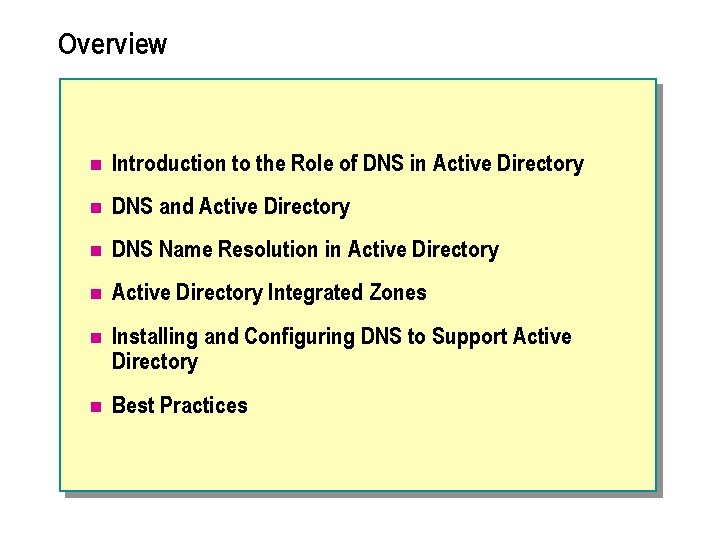 Overview

- Introduction to the Role of DNS in Active Directory
- DNS and Active Directory
- DNS Name Resolution in Active Directory
- Active Directory Integrated Zones
- Installing and Configuring DNS to Support Active Directory
- Best Practices